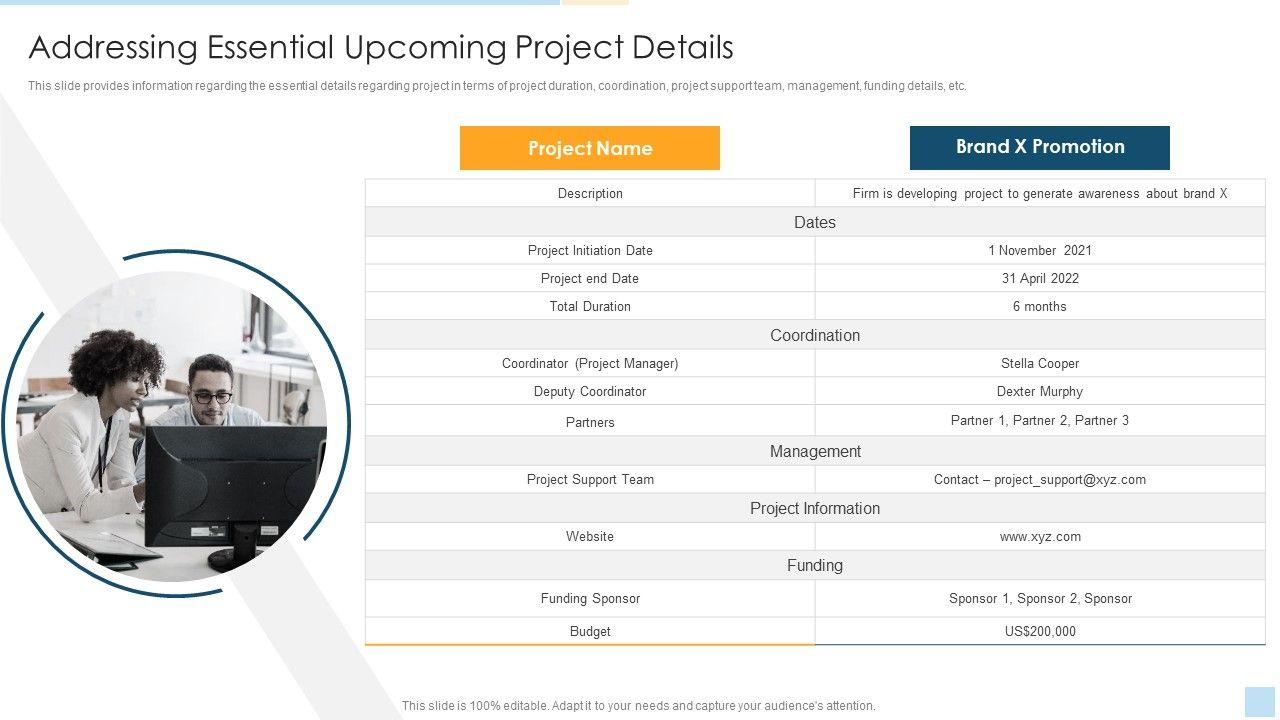 Addressing Essential Upcoming Project Details

This slide provides information regarding the essential details regarding project in terms of project duration, coordination, project support team, management, funding details, etc.

| Project Name | Brand X Promotion |
|---|---|
| Description | Firm is developing project to generate awareness about brand X |
| Dates | |
| Project Initiation Date | 1 November 2021 |
| Project end Date | 31 April 2022 |
| Total Duration | 6 months |
| Coordination | |
| Coordinator (Project Manager) | Stella Cooper |
| Deputy Coordinator | Dexter Murphy |
| Partners | Partner 1, Partner 2, Partner 3 |
| Management | |
| Project Support Team | Contact – project_support@xyz.com |
| Project Information | |
| Website | www.xyz.com |
| Funding | |
| Funding Sponsor | Sponsor 1, Sponsor 2, Sponsor |
| Budget | US$200,000 |

This slide is 100% editable. Adapt it to your needs and capture your audience's attention.